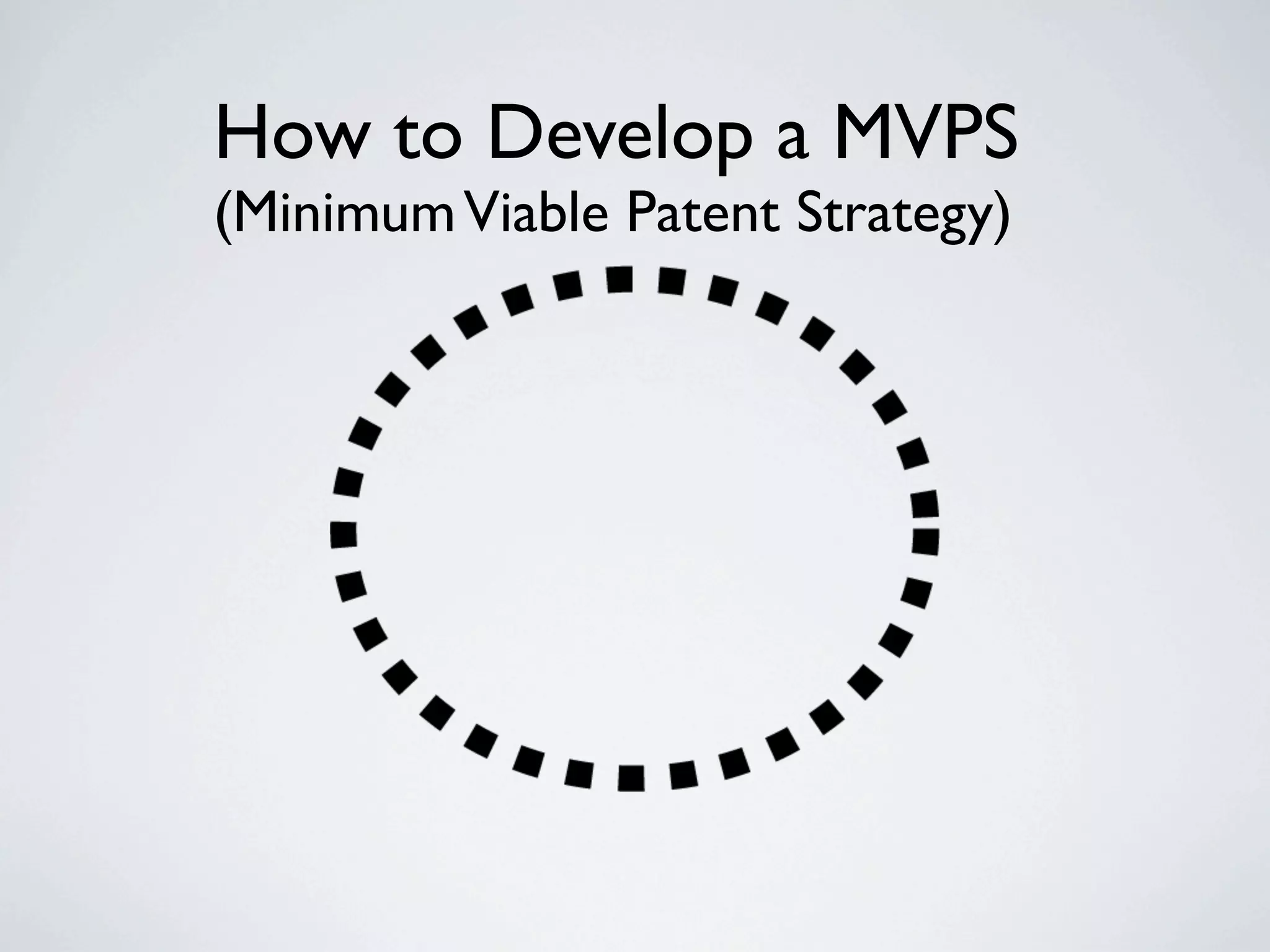 How to Develop a MVPS
(Minimum Viable Patent Strategy)